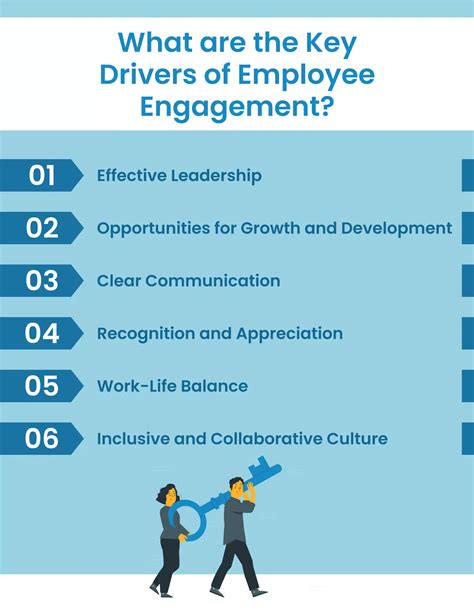 What are the Key Drivers of Employee Engagement?

01 Effective Leadership

02 Opportunities for Growth and Development

03 Clear Communication

04 Recognition and Appreciation

05 Work-Life Balance

06 Inclusive and Collaborative Culture